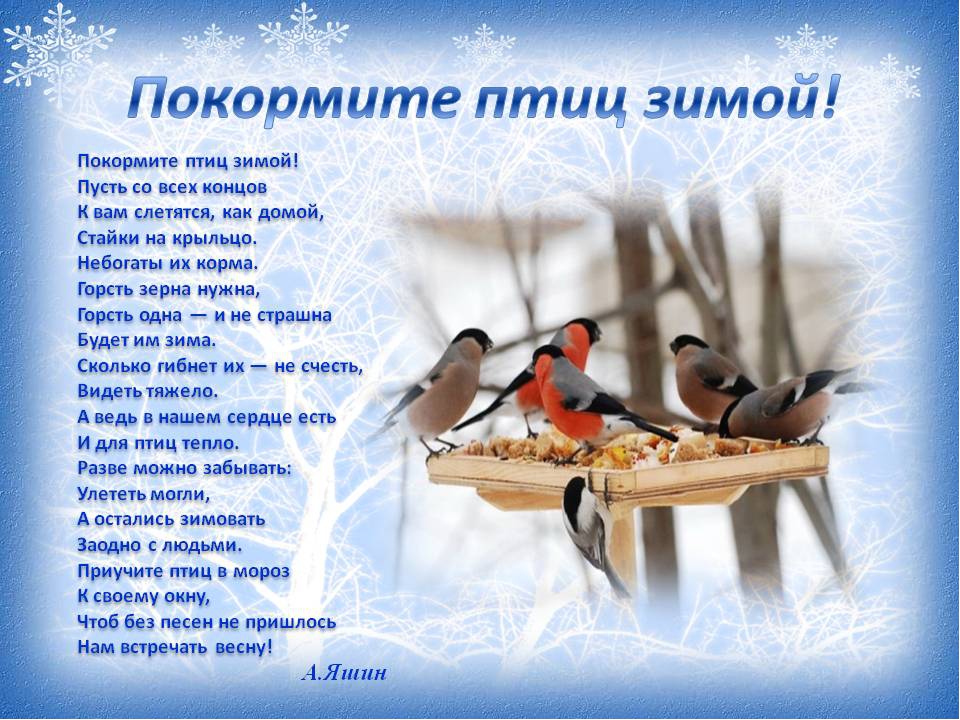 Покормите птиц зимой!

Покормите птиц зимой!
Пусть со всех концов
К вам слетятся, как домой,
Стайки на крыльцо.
Небогаты их корма.
Горсть зерна нужна,
Горсть одна — и не страшна
Будет им зима.
Сколько гибнет их — не счесть,
Видеть тяжело.
А ведь в нашем сердце есть
И для птиц тепло.
Разве можно забывать:
Улететь могли,
А остались зимовать
Заодно с людьми.
Приучите птиц в мороз
К своему окну,
Чтоб без песен не пришлось
Нам встречать весну!

А.Яшин